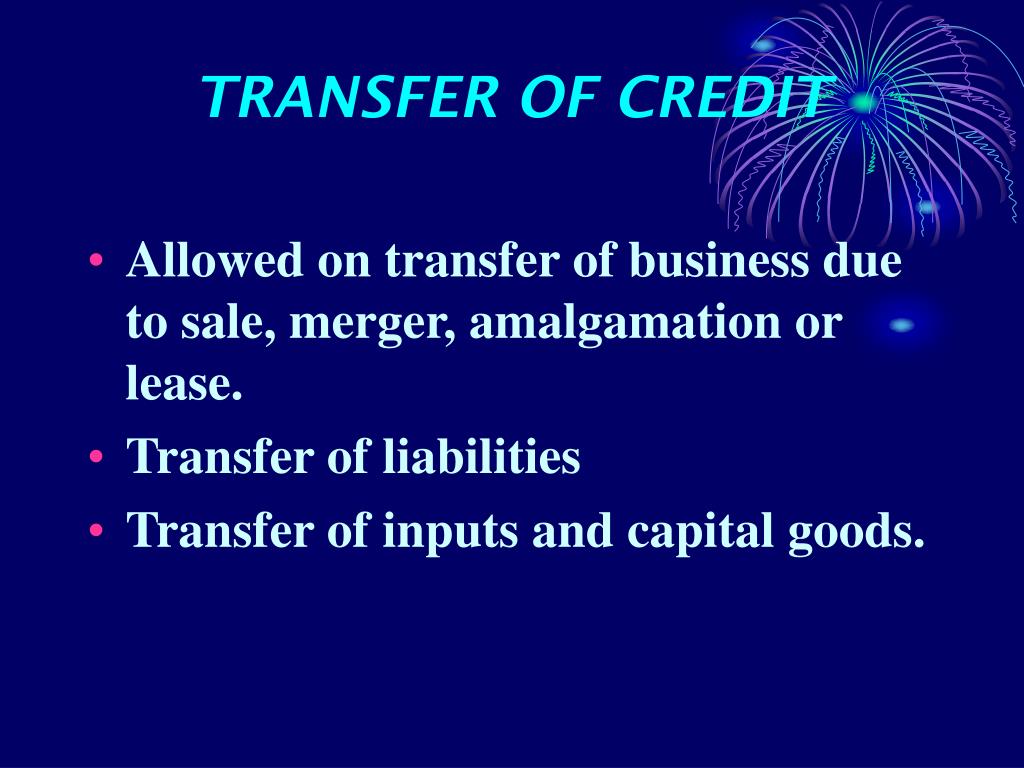 TRANSFER OF CREDIT

• Allowed on transfer of business due to sale, merger, amalgamation or lease.
• Transfer of liabilities
• Transfer of inputs and capital goods.